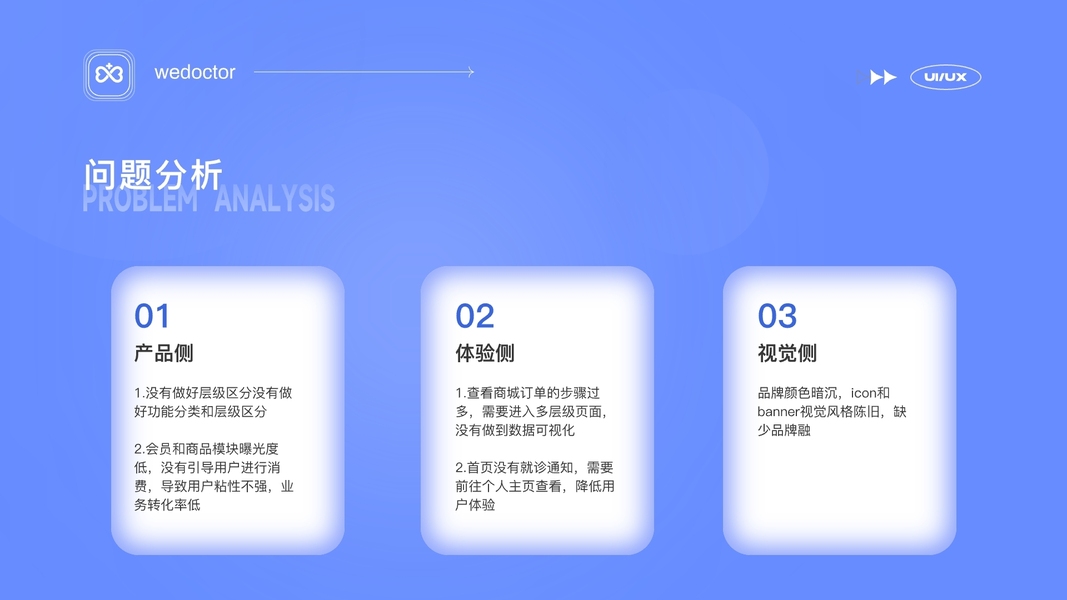 wedoctor

UI/UX

问题分析
PROBLEM ANALYSIS

01
产品侧

1.没有做好层级区分没有做好功能分类和层级区分

2.会员和商品模块曝光度低，没有引导用户进行消费，导致用户粘性不强，业务转化率低

02
体验侧

1.查看商城订单的步骤过多，需要进入多层级页面，没有做到数据可视化

2.首页没有就诊通知，需要前往个人主页查看，降低用户体验

03
视觉侧

品牌颜色暗沉，icon和banner视觉风格陈旧，缺少品牌融